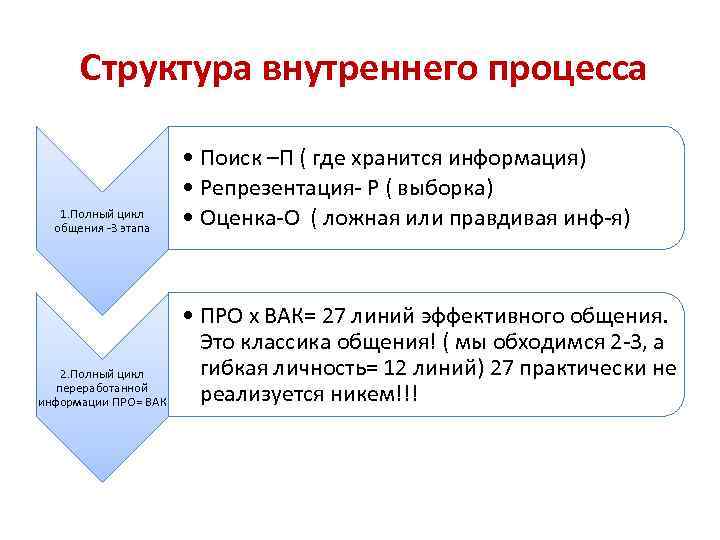 Структура внутреннего процесса

1.Полный цикл общения -3 этапа

• Поиск –П ( где хранится информация)
• Репрезентация- Р ( выборка)
• Оценка-О ( ложная или правдивая инф-я)

2.Полный цикл переработанной информации ПРО= ВАК

• ПРО х ВАК= 27 линий эффективного общения. Это классика общения! ( мы обходимся 2-3, а гибкая личность= 12 линий) 27 практически не реализуется никем!!!